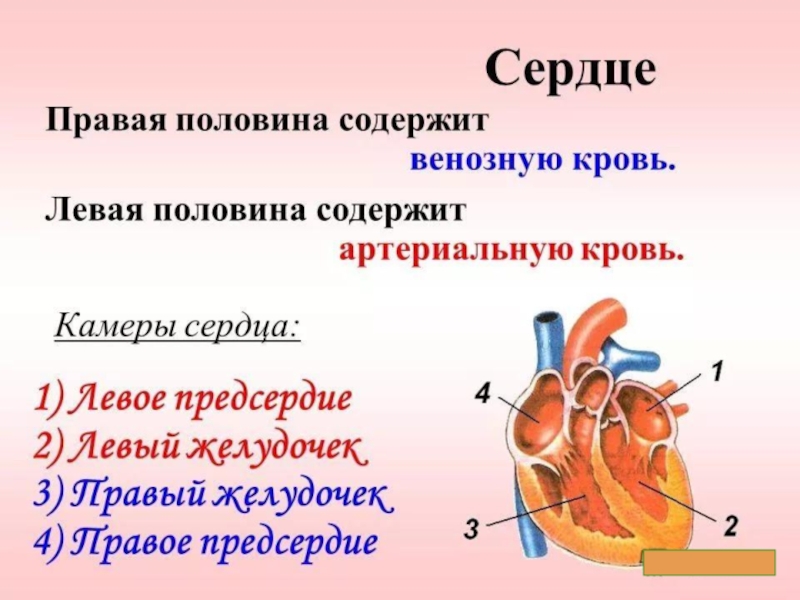 Сердце

Правая половина содержит венозную кровь.

Левая половина содержит артериальную кровь.

Камеры сердца:

1) Левое предсердие
2) Левый желудочек
3) Правый желудочек
4) Правое предсердие

1
4
3
2